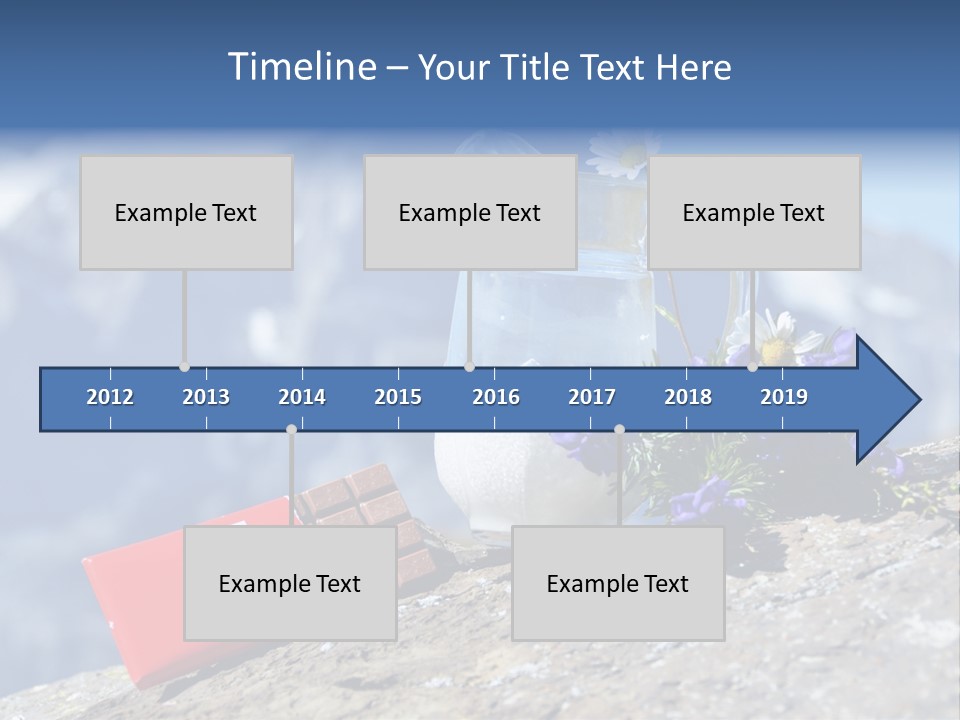 Timeline – Your Title Text Here

Example Text

Example Text

Example Text

2012 2013 2014 2015 2016 2017 2018 2019

Example Text

Example Text